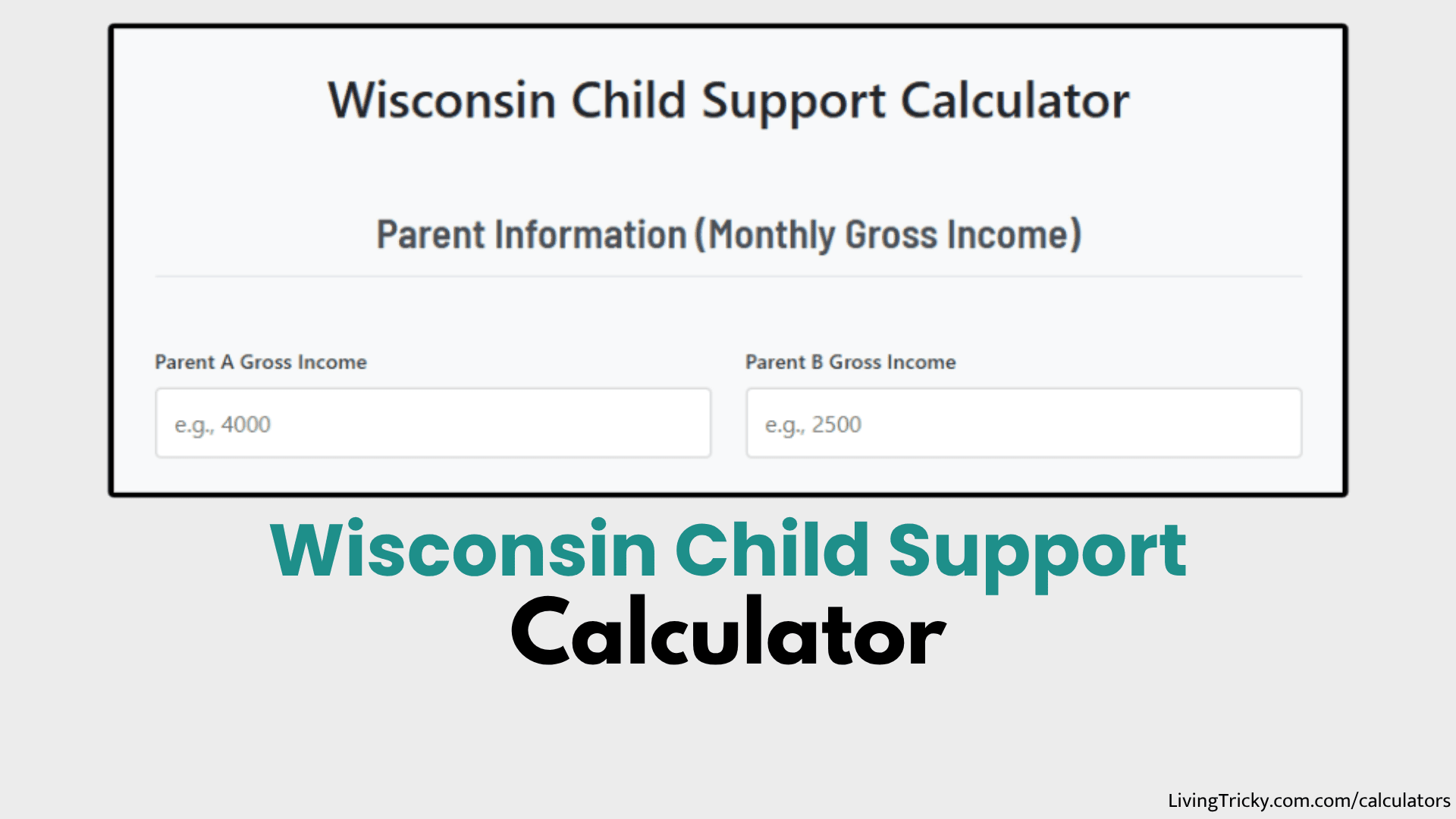 Wisconsin Child Support Calculator

Parent Information (Monthly Gross Income)

Parent A Gross Income

e.g., 4000

Parent B Gross Income

e.g., 2500

Wisconsin Child Support
Calculator

LivingTricky.com.com/calculators